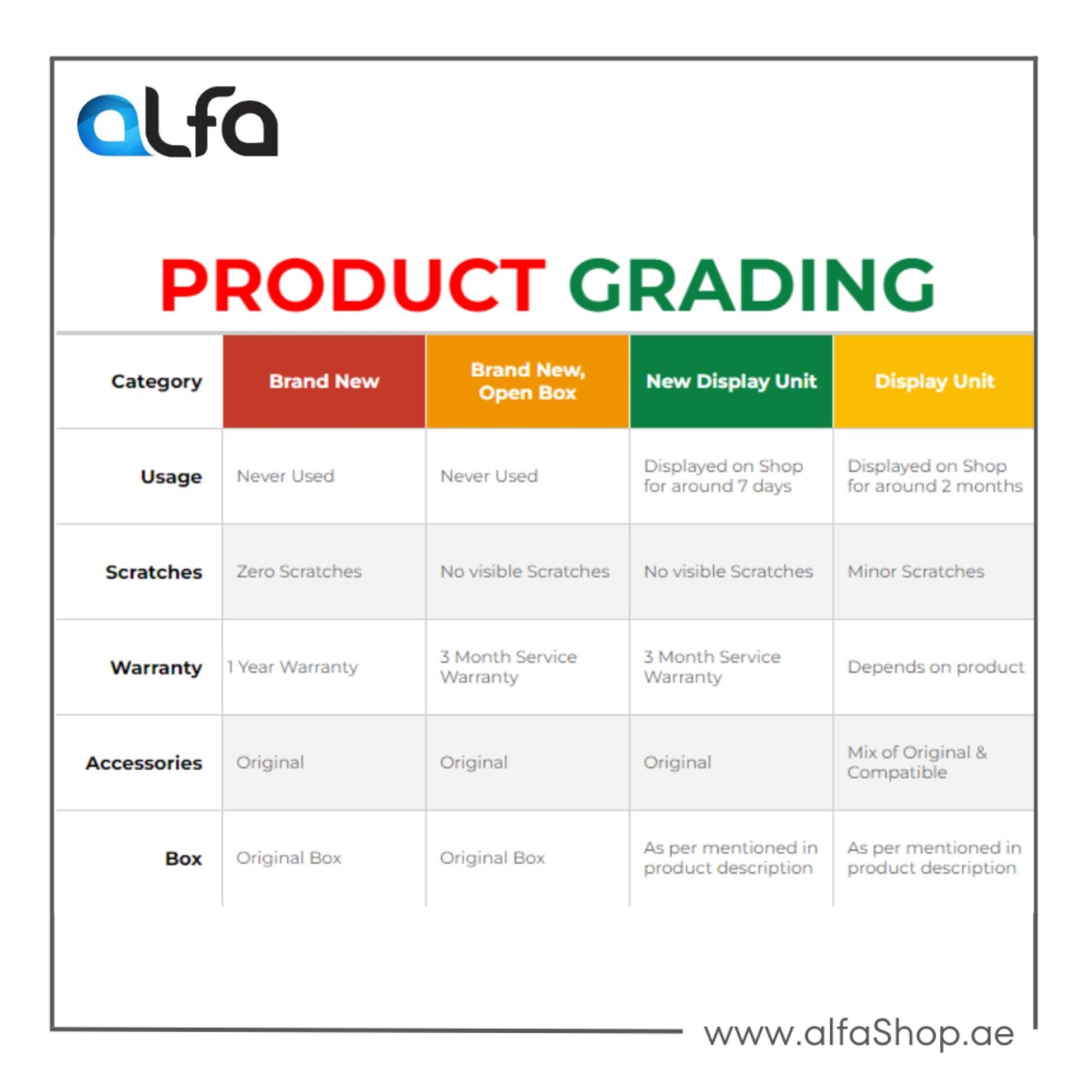 alfa

PRODUCT GRADING

| Category | Brand New | Brand New, Open Box | New Display Unit | Display Unit |
|---|---|---|---|---|
| Usage | Never Used | Never Used | Displayed on Shop for around 7 days | Displayed on Shop for around 2 months |
| Scratches | Zero Scratches | No visible Scratches | No visible Scratches | Minor Scratches |
| Warranty | 1 Year Warranty | 3 Month Service Warranty | 3 Month Service Warranty | Depends on product |
| Accessories | Original | Original | Original | Mix of Original & Compatible |
| Box | Original Box | Original Box | As per mentioned in product description | As per mentioned in product description |

www.alfaShop.ae